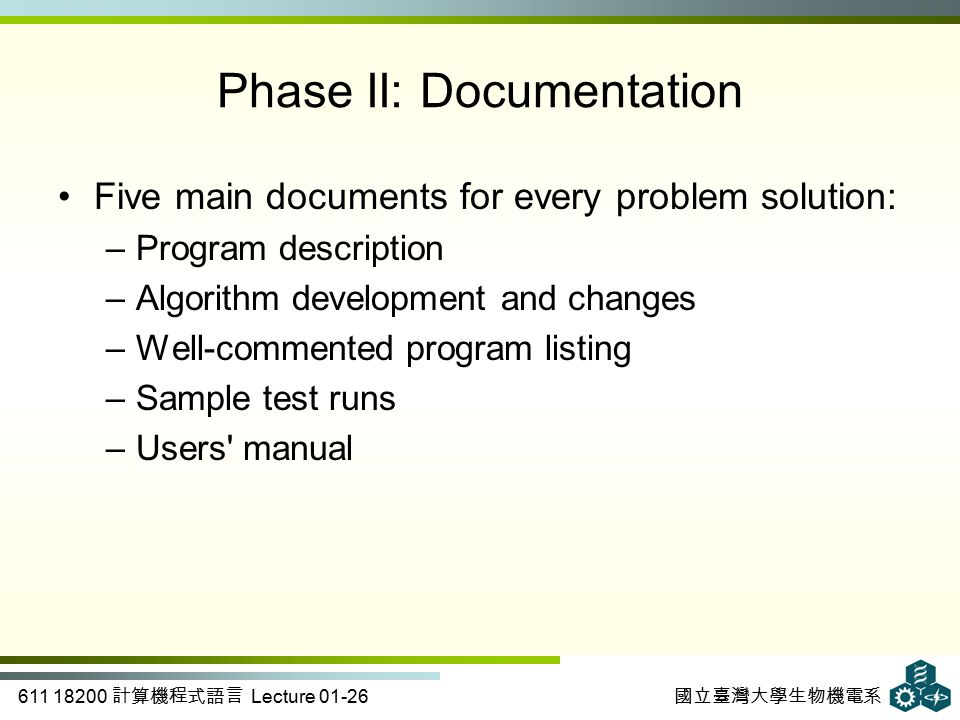 Phase II: Documentation

• Five main documents for every problem solution:
– Program description
– Algorithm development and changes
– Well-commented program listing
– Sample test runs
– Users' manual

611 18200 計算機程式語言 Lecture 01-26

國立臺灣大學生物機電系